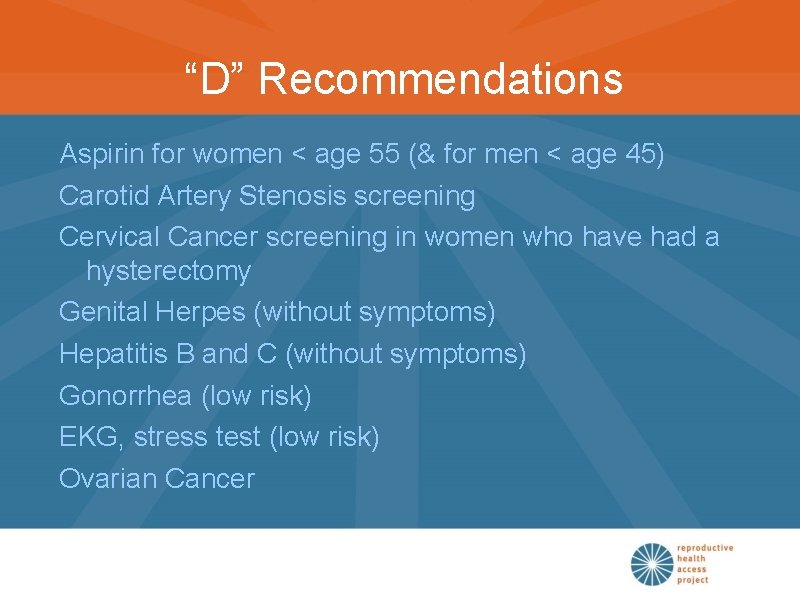 “D” Recommendations

Aspirin for women < age 55 (& for men < age 45)

Carotid Artery Stenosis screening

Cervical Cancer screening in women who have had a hysterectomy

Genital Herpes (without symptoms)

Hepatitis B and C (without symptoms)

Gonorrhea (low risk)

EKG, stress test (low risk)

Ovarian Cancer

reproductive health access project